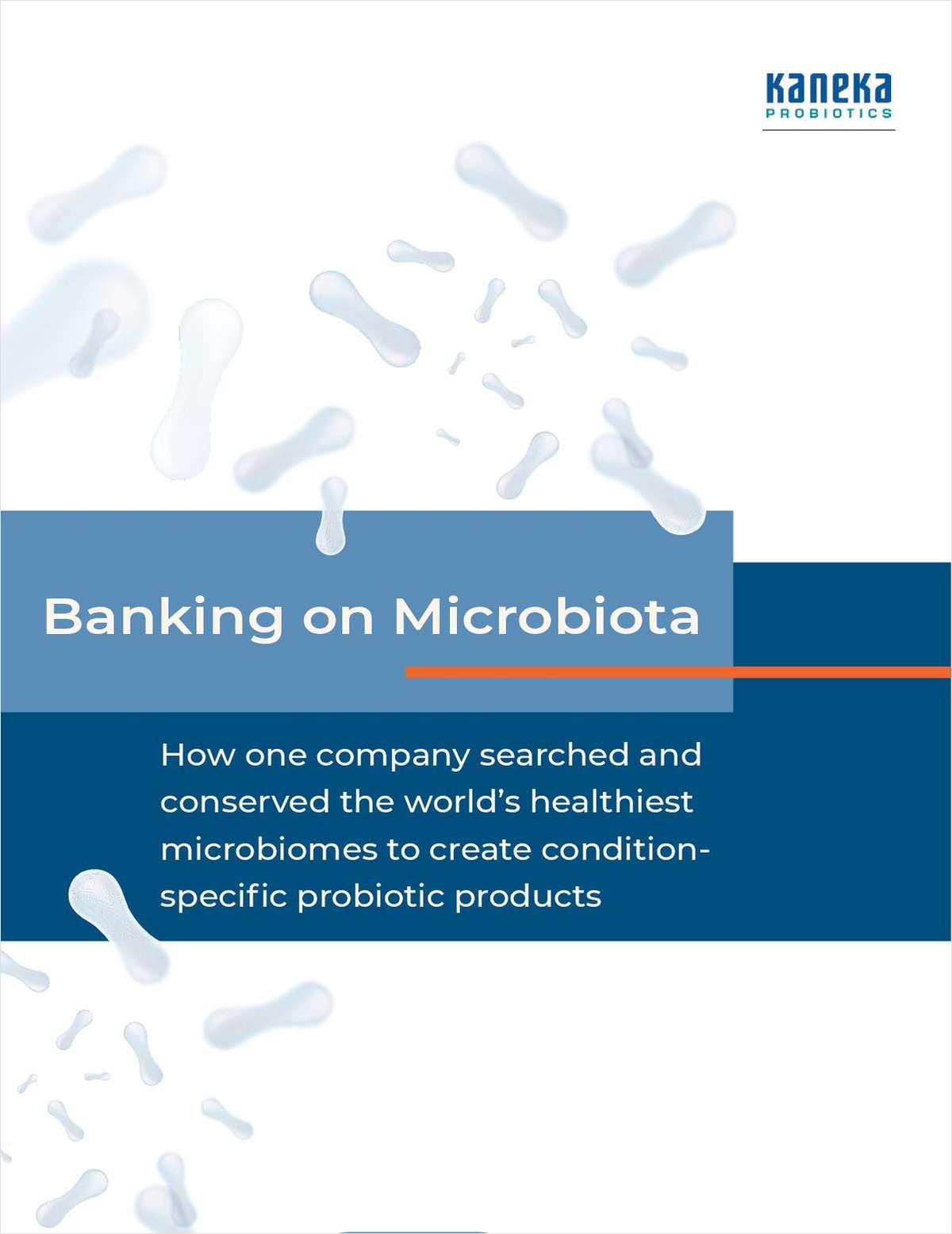 Kaneka
PROBIOTICS

Banking on Microbiota

How one company searched and conserved the world's healthiest microbiomes to create condition-specific probiotic products